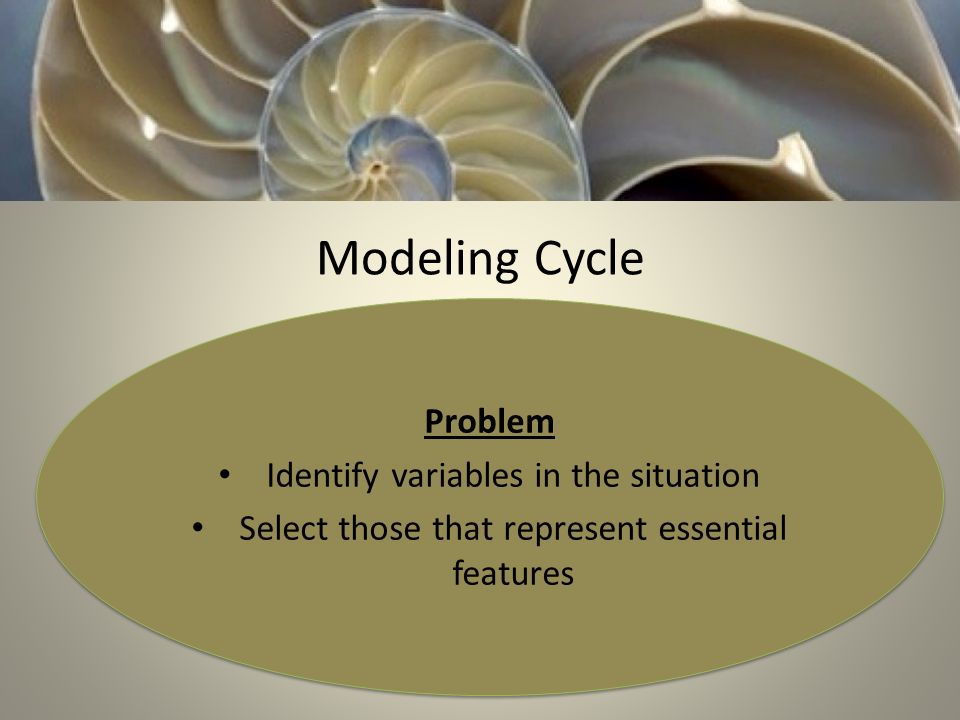 Modeling Cycle

Problem

• Identify variables in the situation
• Select those that represent essential features